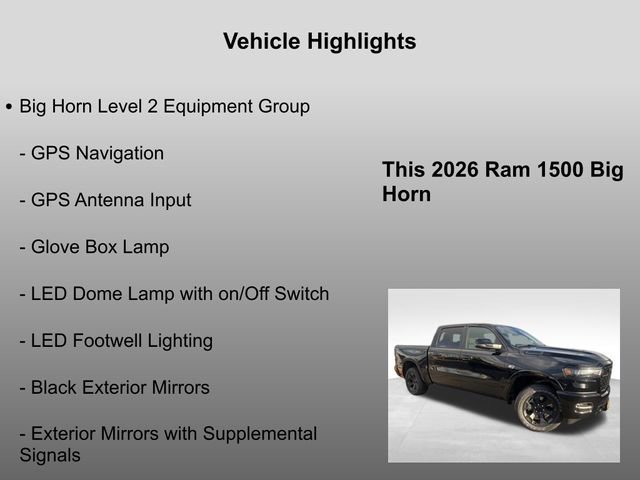 Vehicle Highlights

• Big Horn Level 2 Equipment Group

- GPS Navigation

- GPS Antenna Input

- Glove Box Lamp

- LED Dome Lamp with on/Off Switch

- LED Footwell Lighting

- Black Exterior Mirrors

- Exterior Mirrors with Supplemental Signals

This 2026 Ram 1500 Big Horn